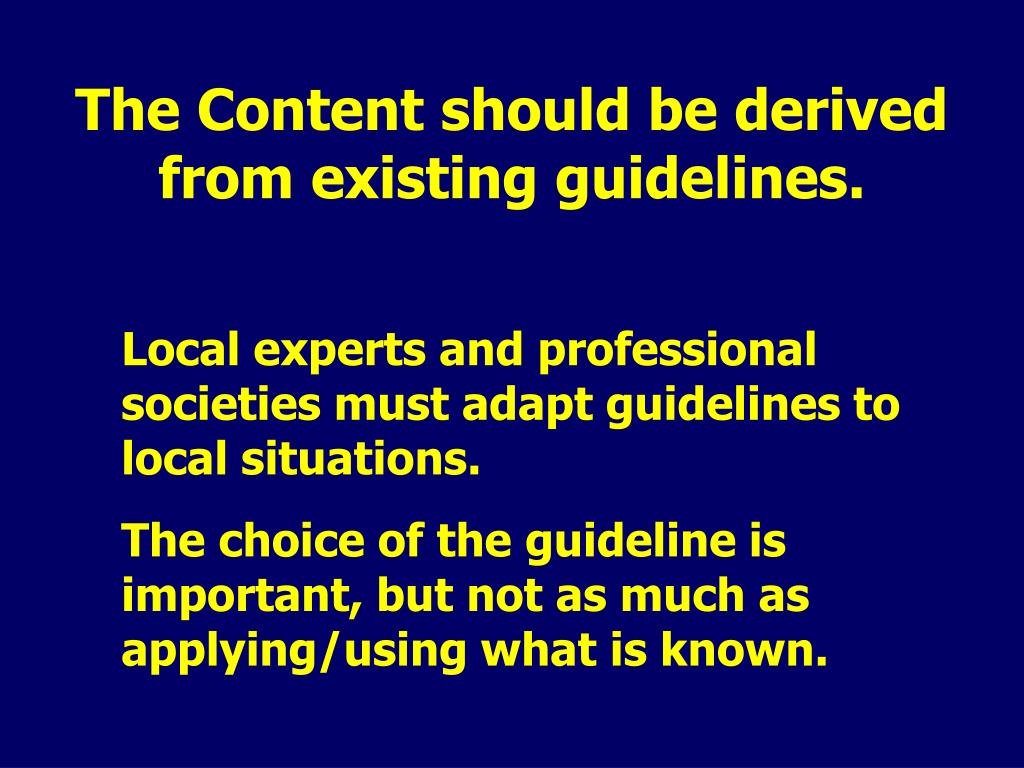 The Content should be derived from existing guidelines.

Local experts and professional societies must adapt guidelines to local situations.

The choice of the guideline is important, but not as much as applying/using what is known.